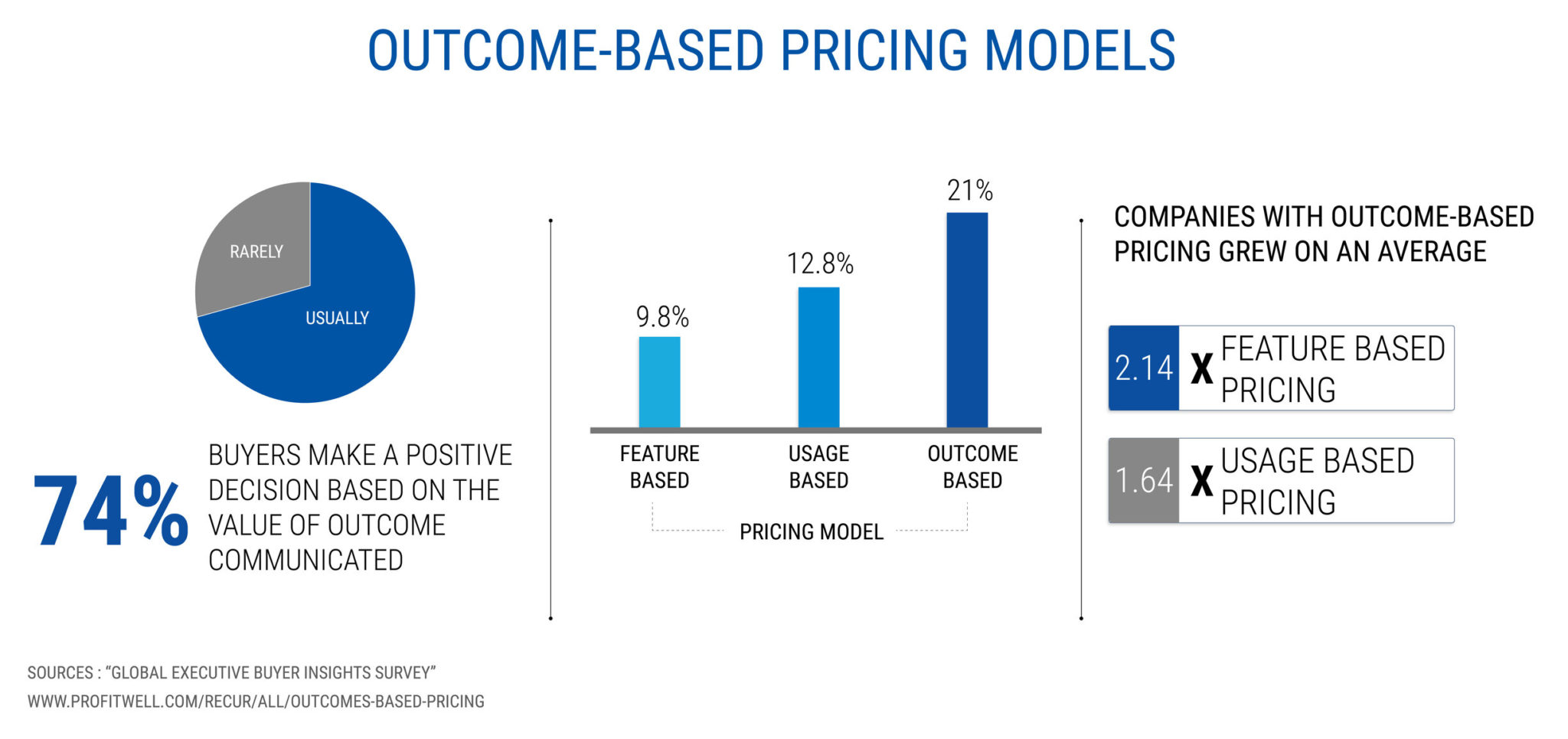 OUTCOME-BASED PRICING MODELS

RARELY

USUALLY

74%

BUYERS MAKE A POSITIVE DECISION BASED ON THE VALUE OF OUTCOME COMMUNICATED

9.8%

12.8%

21%

FEATURE BASED

USAGE BASED

OUTCOME BASED

PRICING MODEL

COMPANIES WITH OUTCOME-BASED PRICING GREW ON AN AVERAGE

2.14 X FEATURE BASED PRICING

1.64 X USAGE BASED PRICING

SOURCES : "GLOBAL EXECUTIVE BUYER INSIGHTS SURVEY"
WWW.PROFITWELL.COM/RECUR/ALL/OUTCOMES-BASED-PRICING